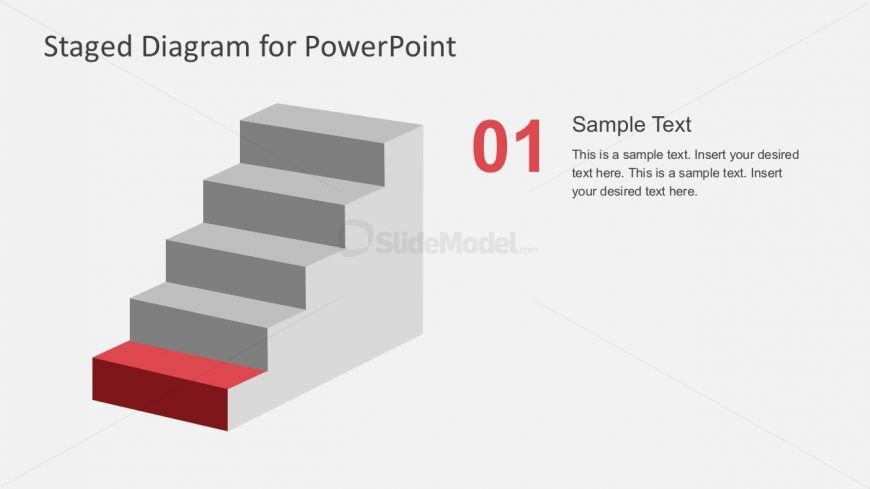 Staged Diagram for PowerPoint

01

Sample Text

This is a sample text. Insert your desired text here. This is a sample text. Insert your desired text here.

SlideModel.com